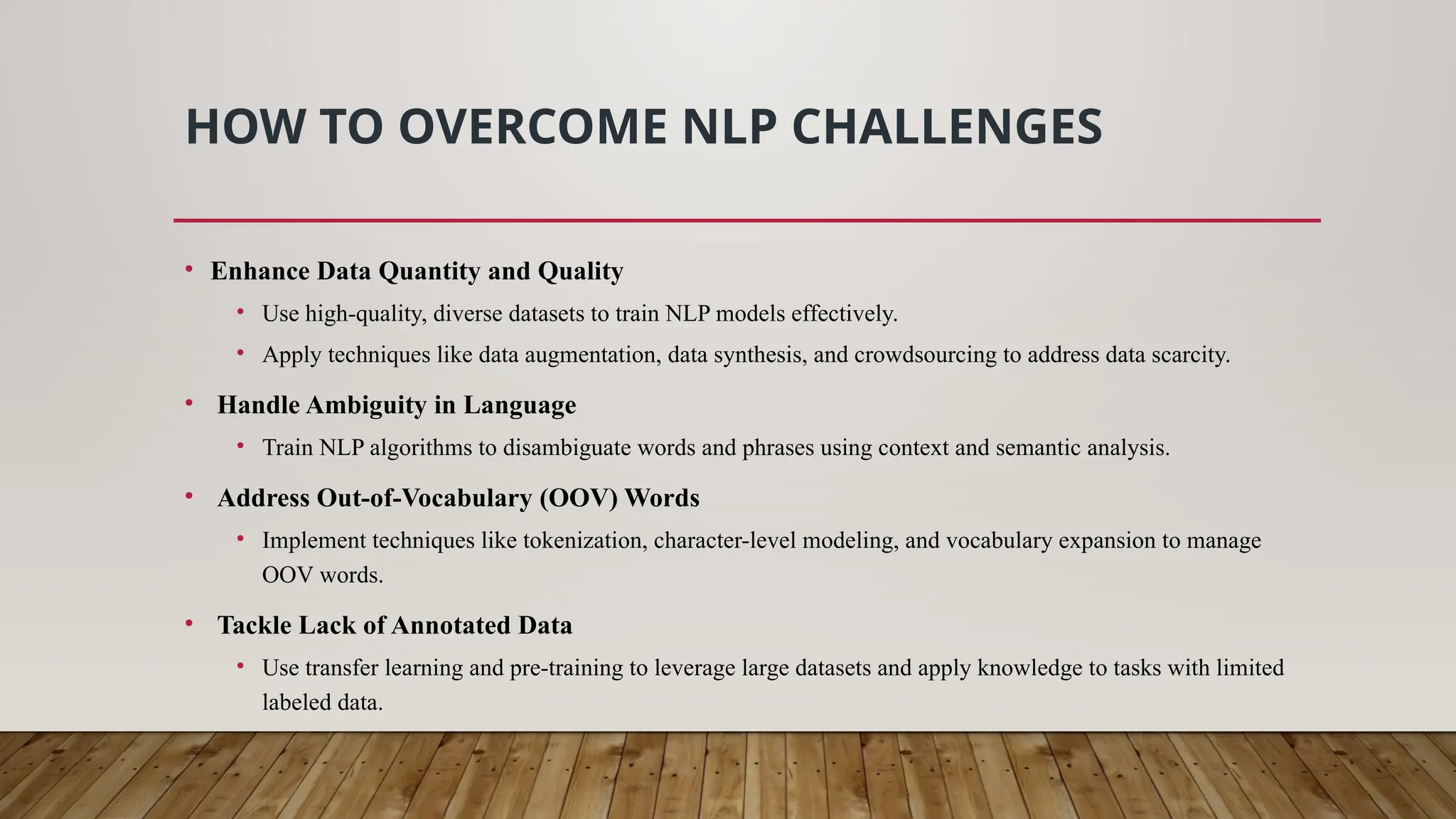 HOW TO OVERCOME NLP CHALLENGES

• Enhance Data Quantity and Quality
  • Use high-quality, diverse datasets to train NLP models effectively.
  • Apply techniques like data augmentation, data synthesis, and crowdsourcing to address data scarcity.
• Handle Ambiguity in Language
  • Train NLP algorithms to disambiguate words and phrases using context and semantic analysis.
• Address Out-of-Vocabulary (OOV) Words
  • Implement techniques like tokenization, character-level modeling, and vocabulary expansion to manage OOV words.
• Tackle Lack of Annotated Data
  • Use transfer learning and pre-training to leverage large datasets and apply knowledge to tasks with limited labeled data.